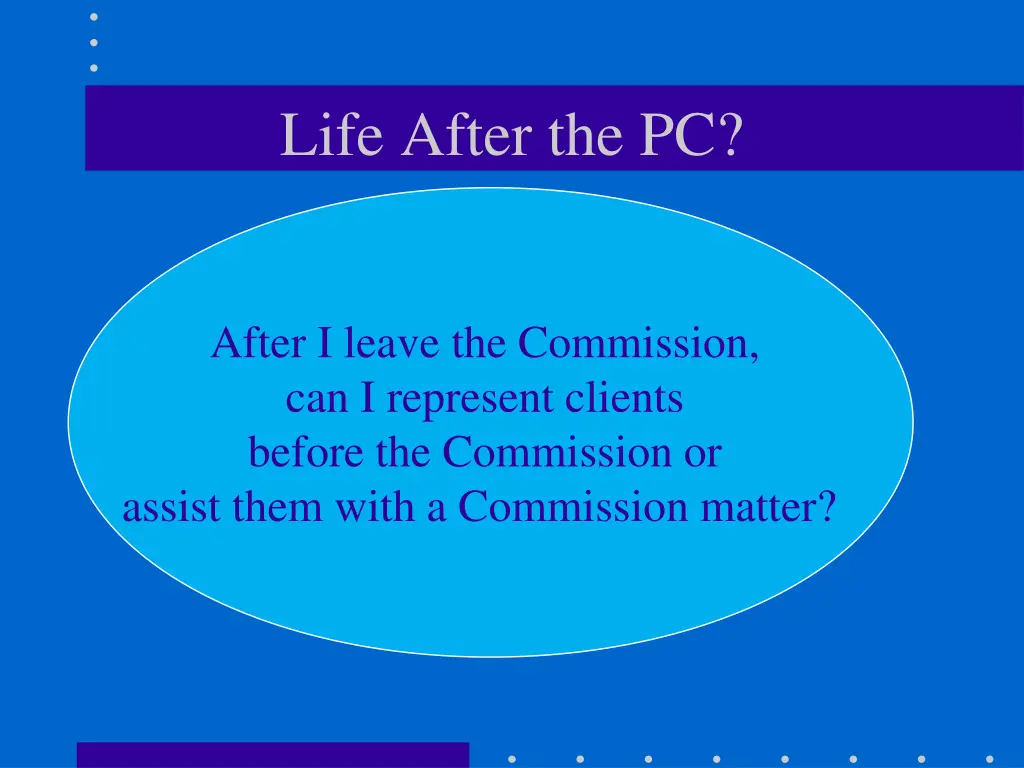 Life After the PC?

After I leave the Commission, can I represent clients before the Commission or assist them with a Commission matter?